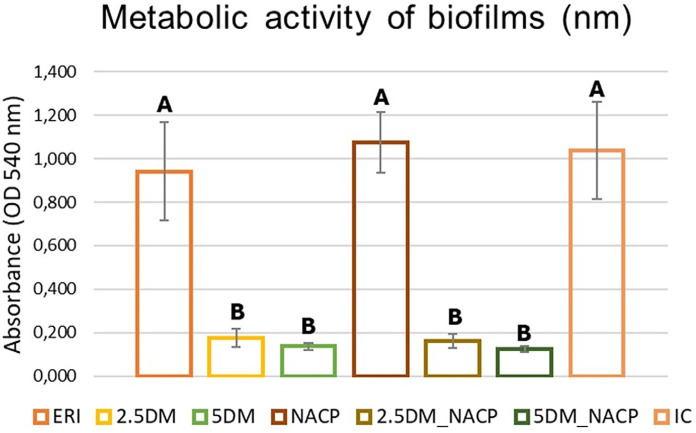 Metabolic activity of biofilms (nm)

Absorbance (OD 540 nm)

1,400
1,200
1,000
0,800
0,600
0,400
0,200
0,000

A
B
B
A
B
B
A

ERI 2.5DM 5DM NACP 2.5DM_NACP 5DM_NACP IC